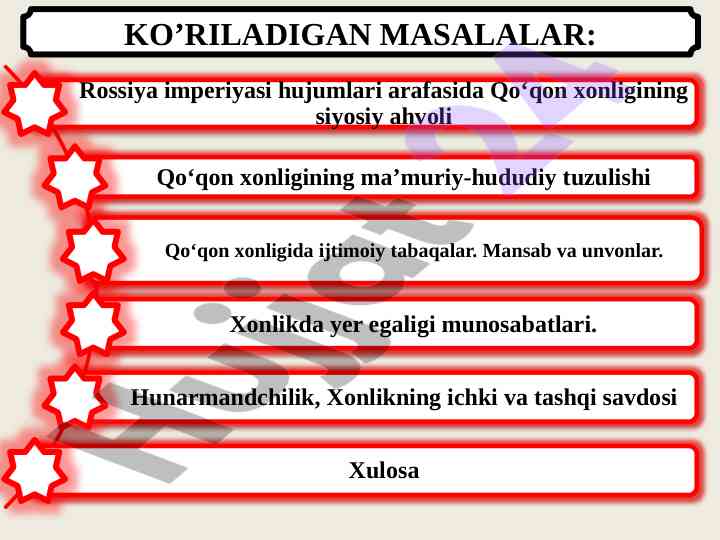 KO’RILADIGAN MASALALAR:

Rossiya imperiyasi hujumlari arafasida Qo‘qon xonligining siyosiy ahvoli

Qo‘qon xonligining ma’muriy-hududiy tuzulishi

Qo‘qon xonligida ijtimoiy tabaqalar. Mansab va unvonlar.

Xonlikda yer egaligi munosabatlari.

Hunarmandchilik, Xonlikning ichki va tashqi savdosi

Xulosa

Hujjat24